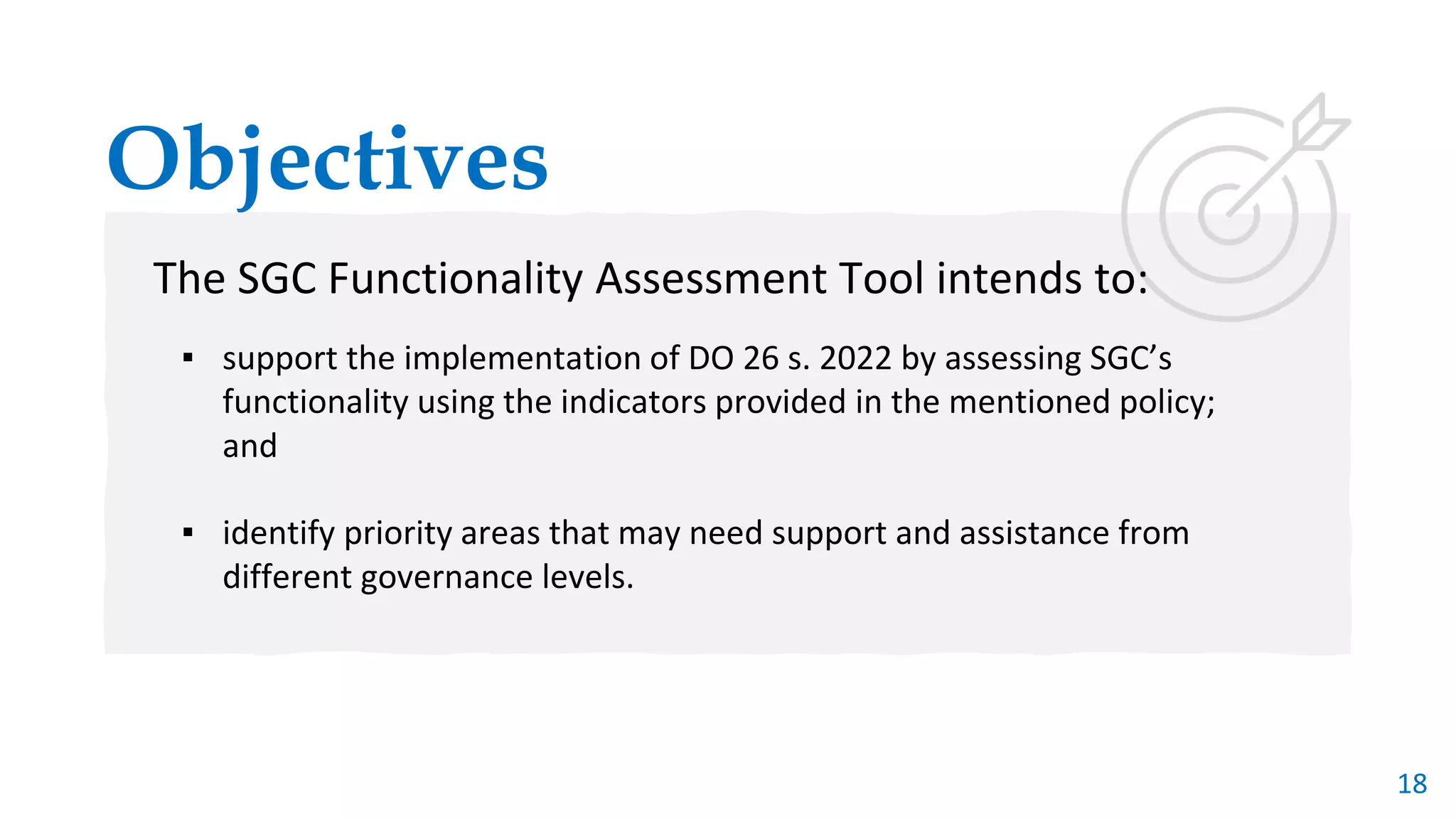 Objectives

The SGC Functionality Assessment Tool intends to:

▪ support the implementation of DO 26 s. 2022 by assessing SGC's functionality using the indicators provided in the mentioned policy; and

▪ identify priority areas that may need support and assistance from different governance levels.

18